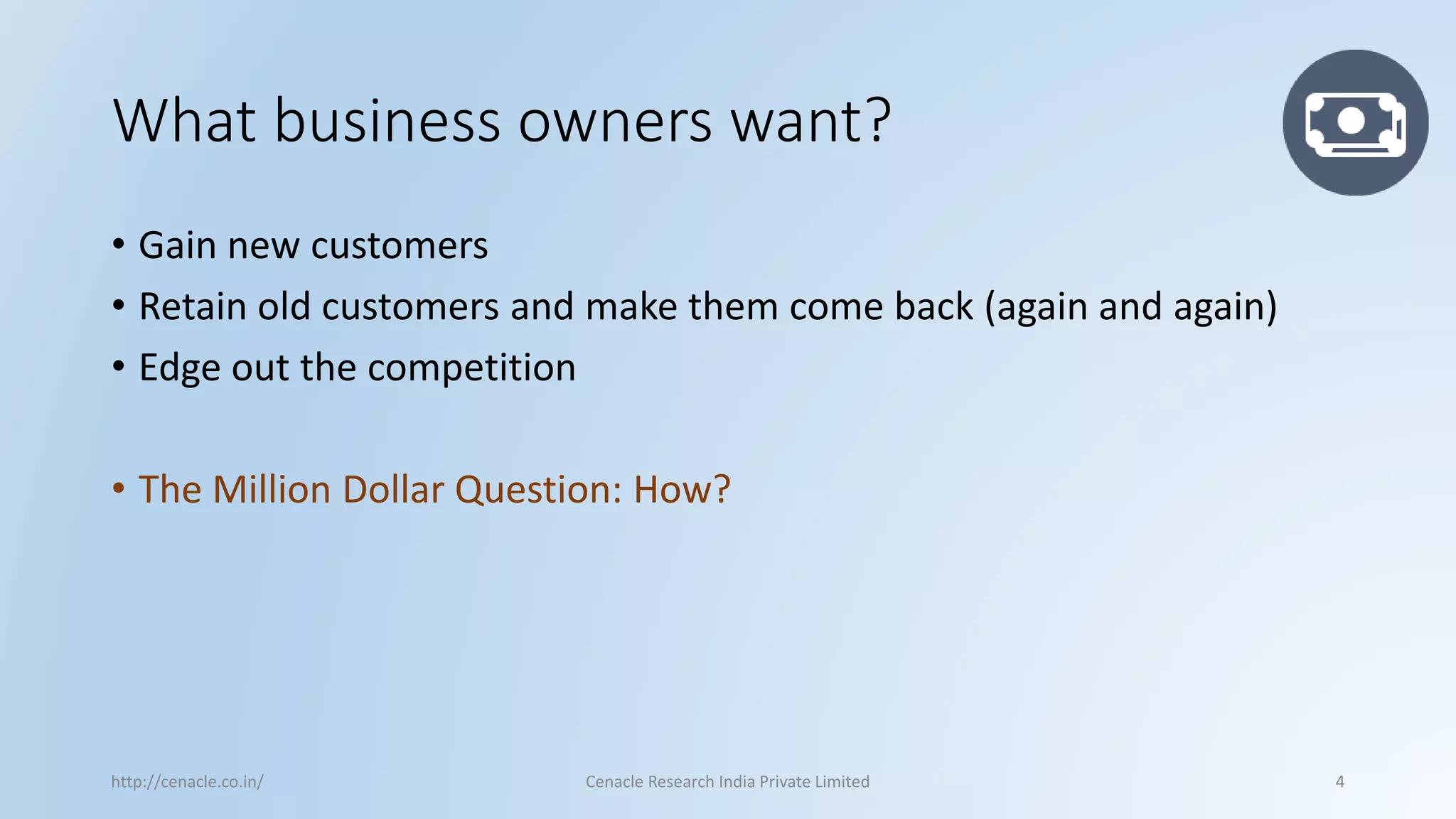 What business owners want?

• Gain new customers
• Retain old customers and make them come back (again and again)
• Edge out the competition

• The Million Dollar Question: How?

http://cenacle.co.in/ Cenacle Research India Private Limited 4